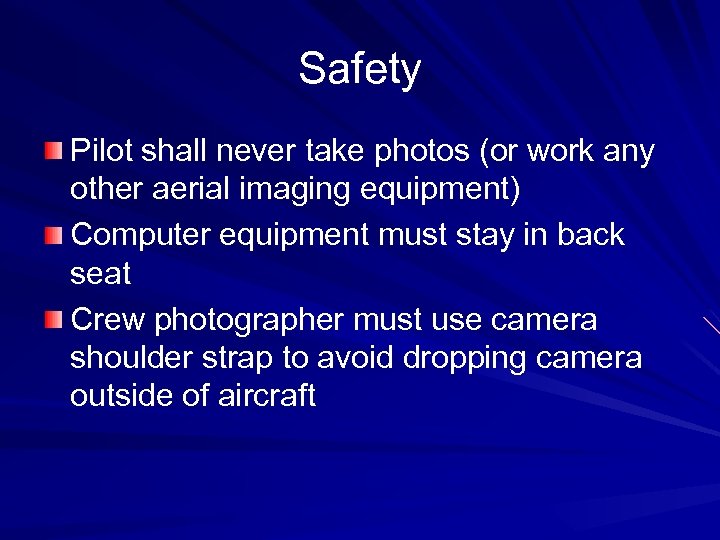 Safety

Pilot shall never take photos (or work any other aerial imaging equipment)

Computer equipment must stay in back seat

Crew photographer must use camera shoulder strap to avoid dropping camera outside of aircraft